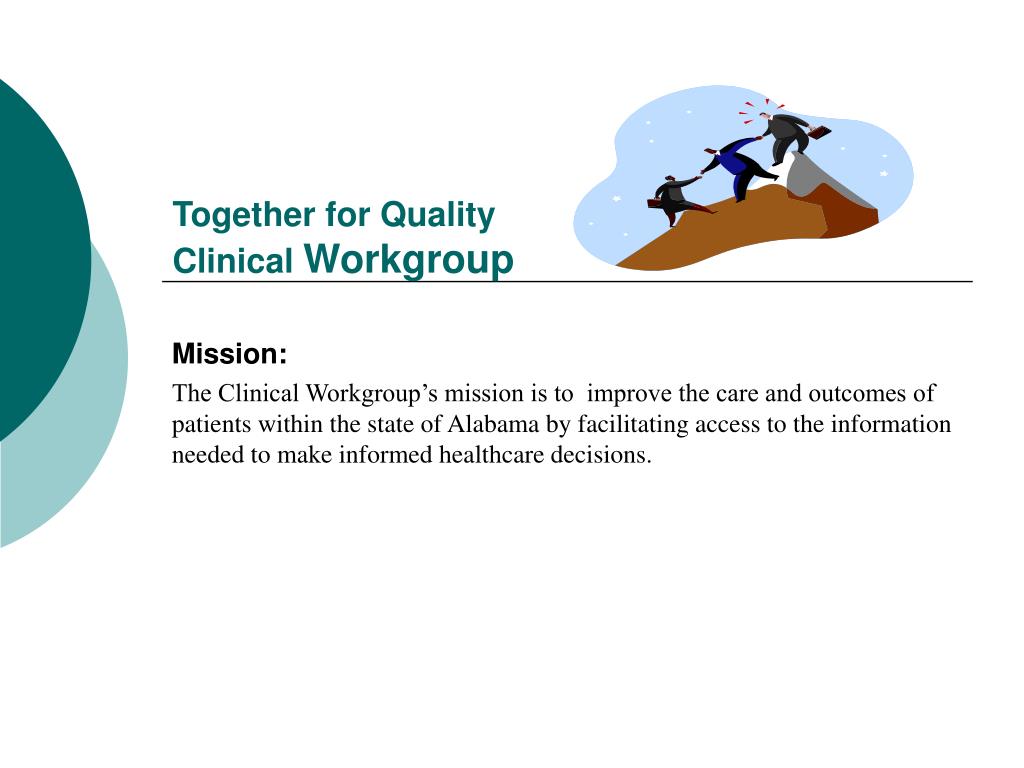 Together for Quality
Clinical Workgroup

Mission:

The Clinical Workgroup’s mission is to improve the care and outcomes of patients within the state of Alabama by facilitating access to the information needed to make informed healthcare decisions.